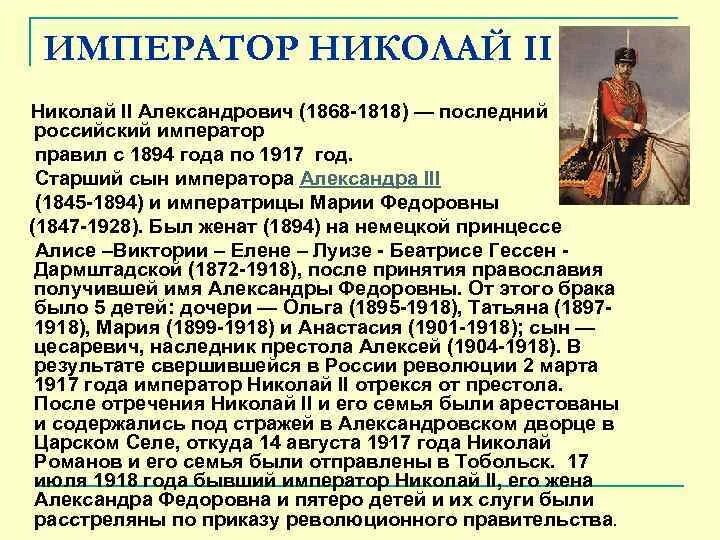 ИМПЕРАТОР НИКОЛАЙ II

Николай II Александрович (1868-1818) — последний российский император правил с 1894 года по 1917 год. Старший сын императора Александра III (1845-1894) и императрицы Марии Федоровны (1847-1928). Был женат (1894) на немецкой принцессе Алисе –Виктории – Елене – Луизе - Беатрисе Гессен - Дармштадской (1872-1918), после принятия православия получившей имя Александры Федоровны. От этого брака было 5 детей: дочери — Ольга (1895-1918), Татьяна (1897-1918), Мария (1899-1918) и Анастасия (1901-1918); сын — цесаревич, наследник престола Алексей (1904-1918). В результате свершившейся в России революции 2 марта 1917 года император Николай II отрекся от престола. После отречения Николай II и его семья были арестованы и содержались под стражей в Александровском дворце в Царском Селе, откуда 14 августа 1917 года Николай Романов и его семья были отправлены в Тобольск. 17 июля 1918 года бывший император Николай II, его жена Александра Федоровна и пятеро детей и их слуги были расстреляны по приказу революционного правительства.